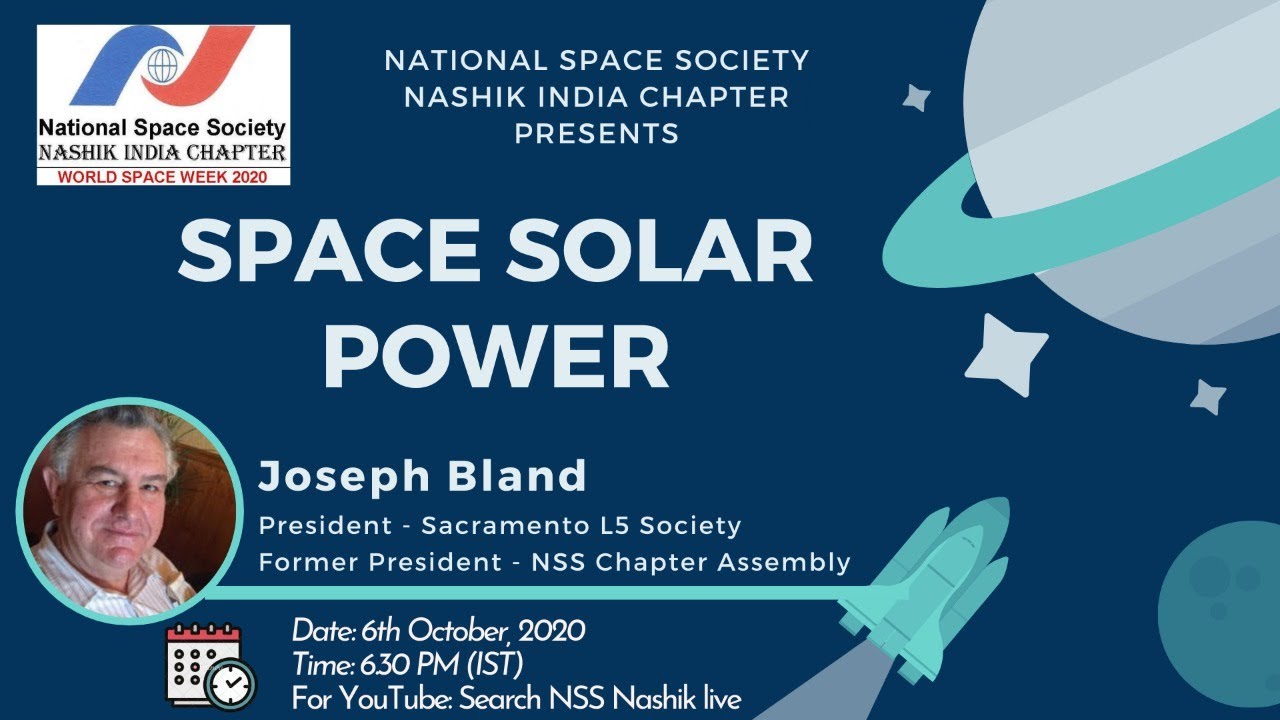 National Space Society
NASHIK INDIA CHAPTER
WORLD SPACE WEEK 2020

NATIONAL SPACE SOCIETY
NASHIK INDIA CHAPTER
PRESENTS

SPACE SOLAR POWER

Joseph Bland

President - Sacramento L5 Society
Former President - NSS Chapter Assembly

Date: 6th October, 2020
Time: 6.30 PM (IST)
For YouTube: Search NSS Nashik live